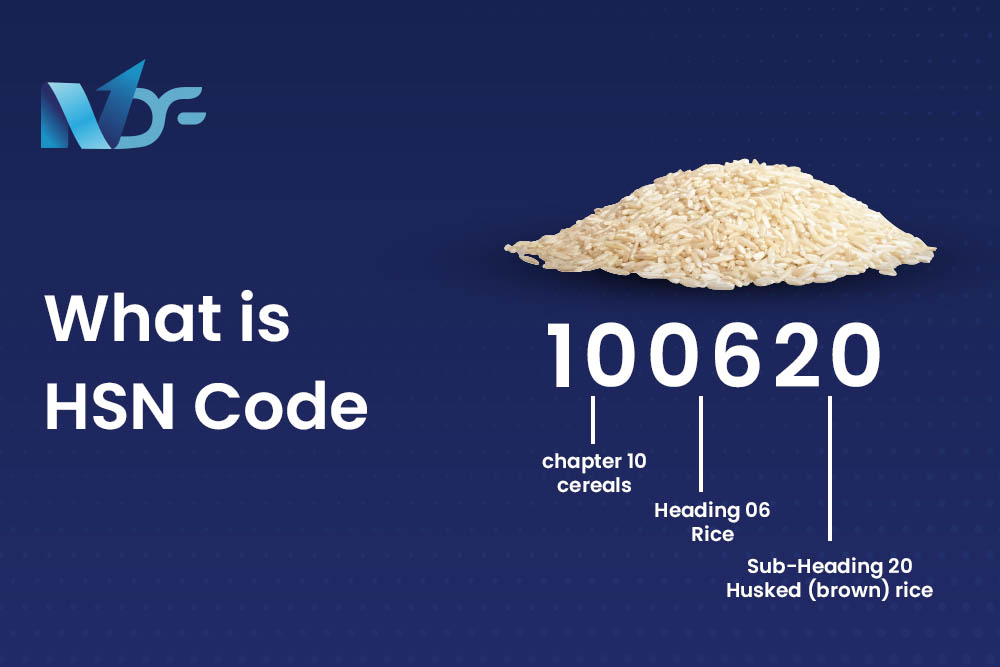 What is HSN Code

100620

chapter 10 cereals

Heading 06 Rice

Sub-Heading 20 Husked (brown) rice